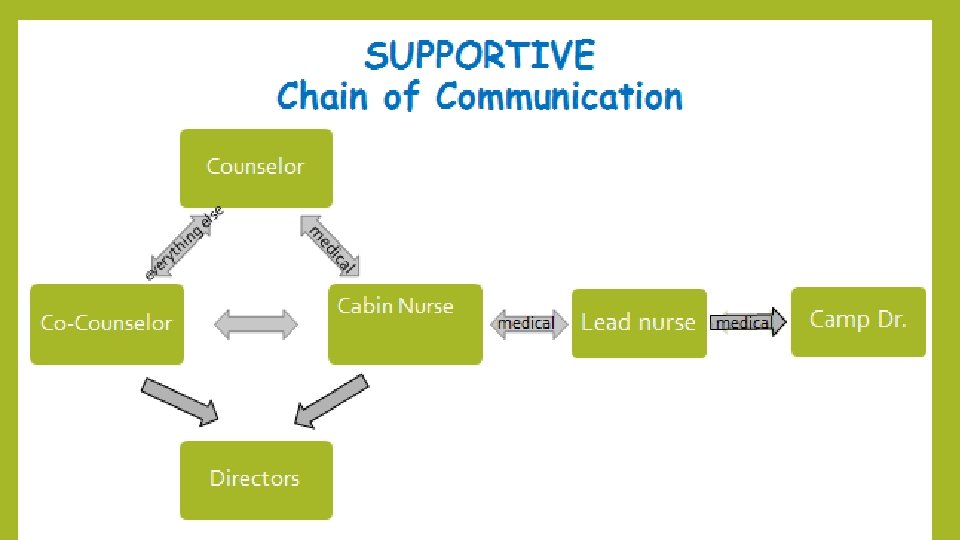 SUPPORTIVE
Chain of Communication

Counselor

everything else

medical

Co-Counselor

Cabin Nurse

medical

Lead nurse

medical

Camp Dr.

Directors